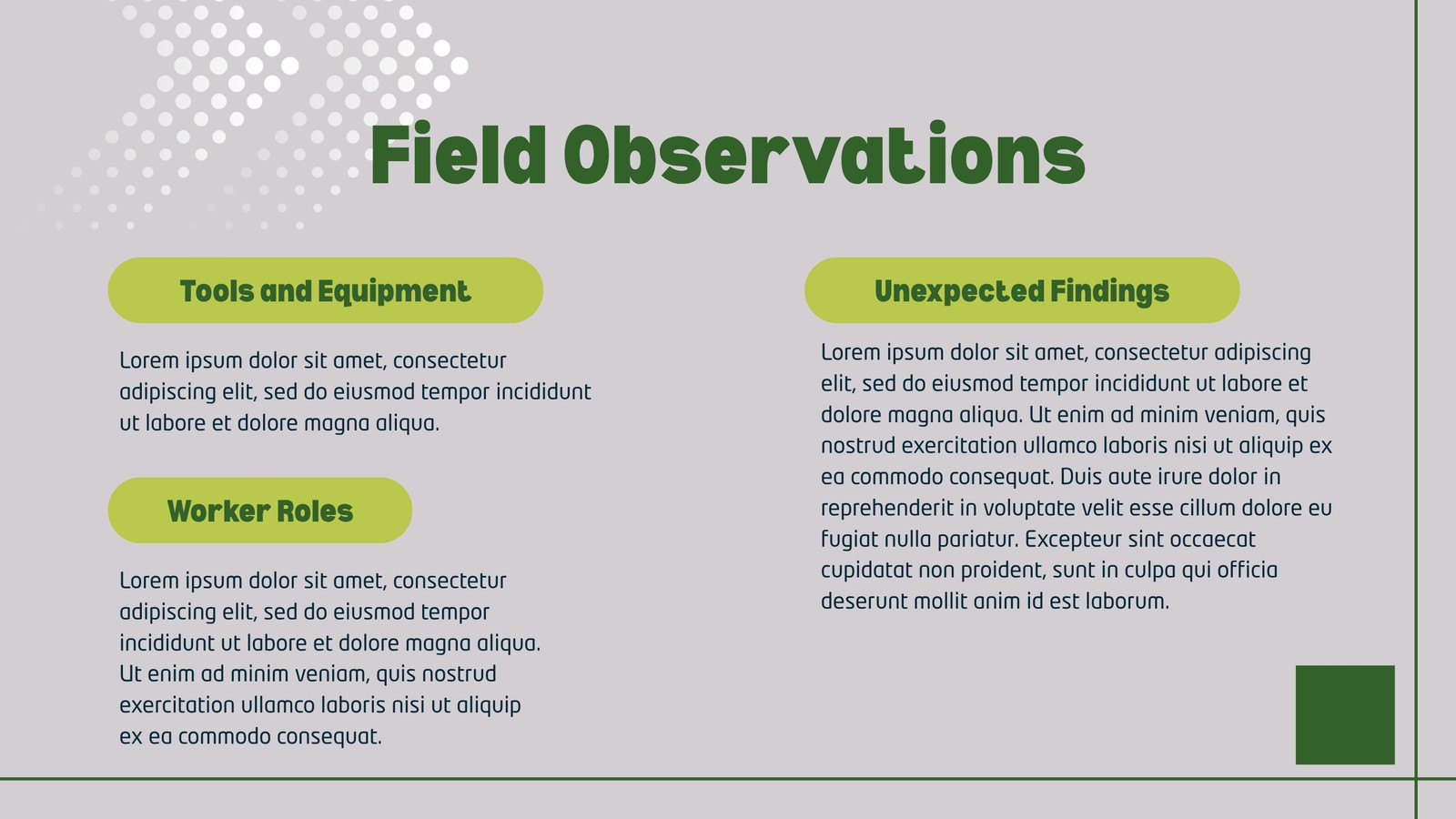 Field Observations

Tools and Equipment

Lorem ipsum dolor sit amet, consectetur adipiscing elit, sed do eiusmod tempor incididunt ut labore et dolore magna aliqua.

Worker Roles

Lorem ipsum dolor sit amet, consectetur adipiscing elit, sed do eiusmod tempor incididunt ut labore et dolore magna aliqua. Ut enim ad minim veniam, quis nostrud exercitation ullamco laboris nisi ut aliquip ex ea commodo consequat.

Unexpected Findings

Lorem ipsum dolor sit amet, consectetur adipiscing elit, sed do eiusmod tempor incididunt ut labore et dolore magna aliqua. Ut enim ad minim veniam, quis nostrud exercitation ullamco laboris nisi ut aliquip ex ea commodo consequat. Duis aute irure dolor in reprehenderit in voluptate velit esse cillum dolore eu fugiat nulla pariatur. Excepteur sint occaecat cupidatat non proident, sunt in culpa qui officia deserunt mollit anim id est laborum.